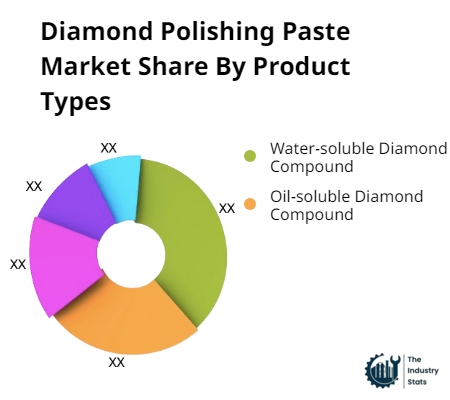 Diamond Polishing Paste Market Share By Product Types

XX
XX
XX
XX
XX

Water-soluble Diamond Compound
Oil-soluble Diamond Compound

The Industry Stats